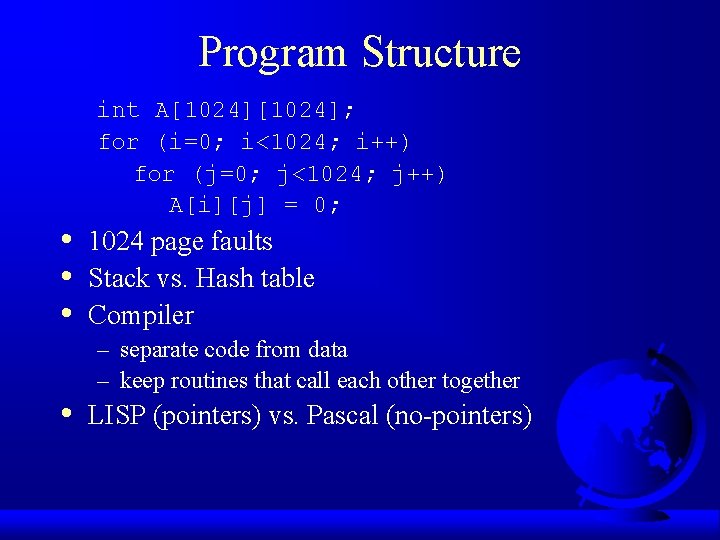 Program Structure

int A[1024][1024];
for (i=0; i<1024; i++)
for (j=0; j<1024; j++)
A[i][j] = 0;

• 1024 page faults
• Stack vs. Hash table
• Compiler
– separate code from data
– keep routines that call each other together
• LISP (pointers) vs. Pascal (no-pointers)